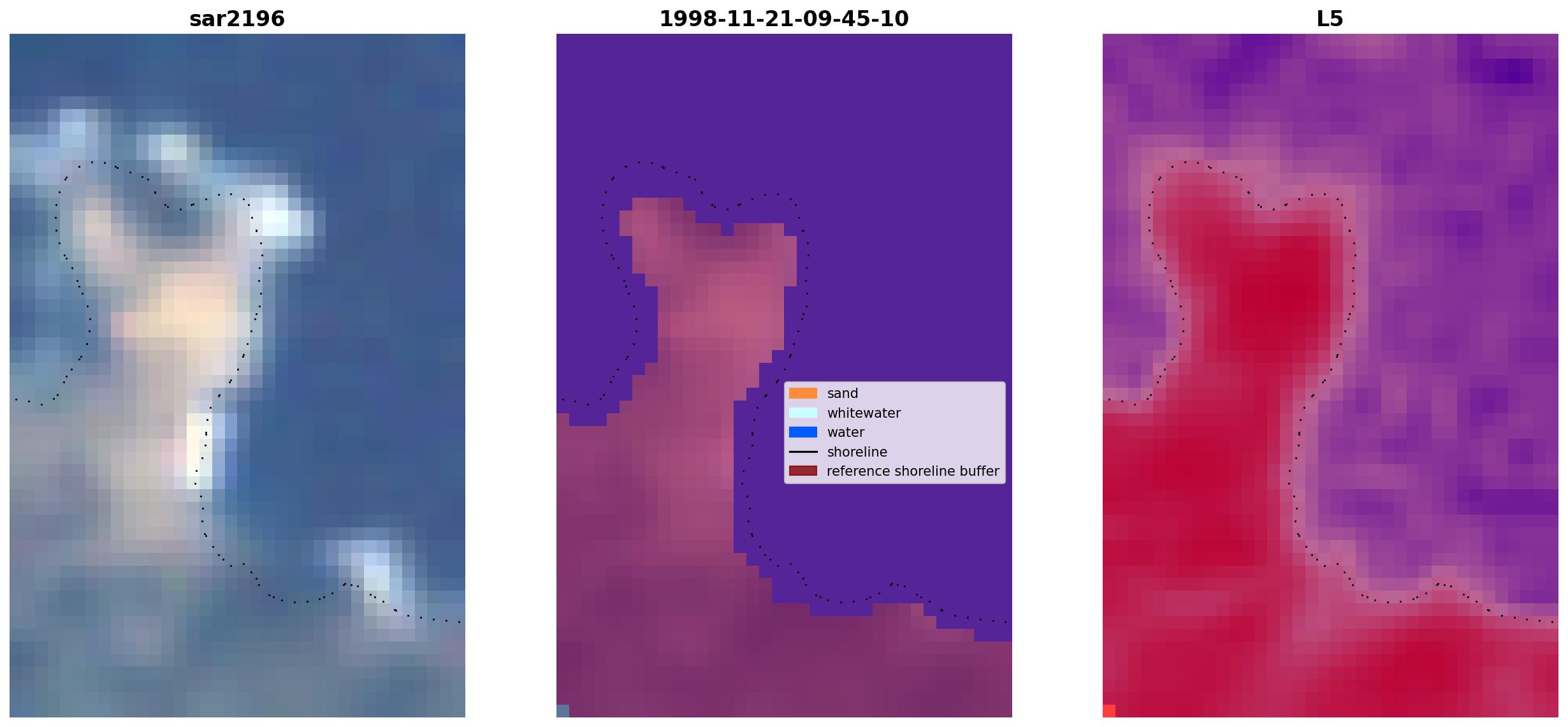 sar2196

1998-11-21-09-45-10

sand
whitewater
water
shoreline
reference shoreline buffer

L5